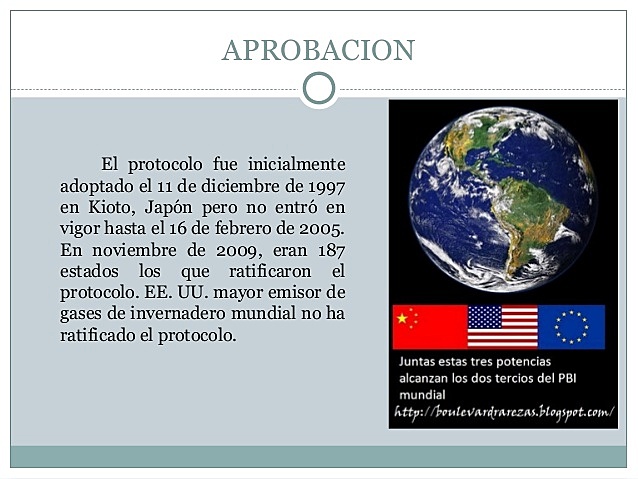 APROBACION

El protocolo fue inicialmente adoptado el 11 de diciembre de 1997 en Kioto, Japón pero no entró en vigor hasta el 16 de febrero de 2005. En noviembre de 2009, eran 187 estados los que ratificaron el protocolo. EE. UU. mayor emisor de gases de invernadero mundial no ha ratificado el protocolo.

Juntas estas tres potencias alcanzan los dos tercios del PBI mundial
http://boulevardrarezas.blogspot.com/